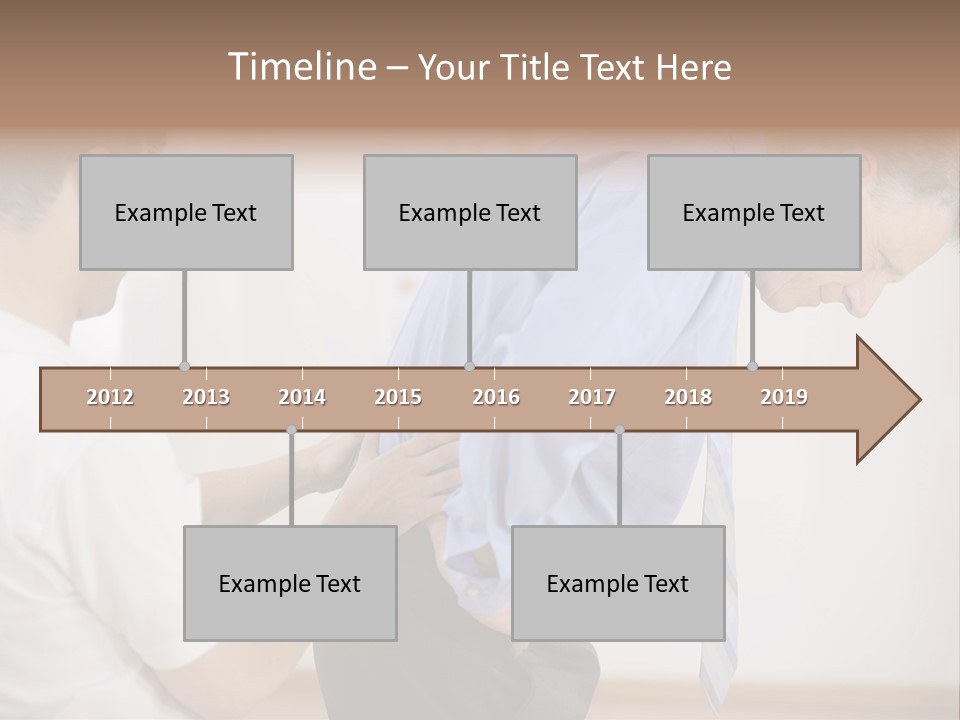 Timeline – Your Title Text Here

Example Text

Example Text

Example Text

2012 2013 2014 2015 2016 2017 2018 2019

Example Text

Example Text